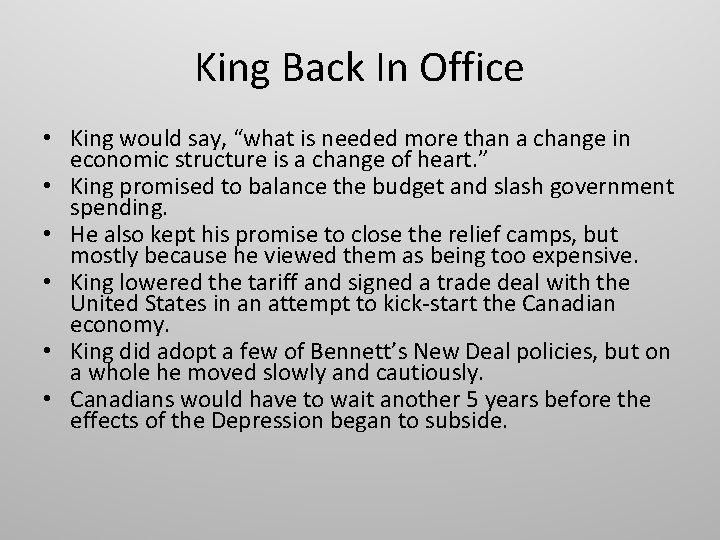 King Back In Office

• King would say, “what is needed more than a change in economic structure is a change of heart.”
• King promised to balance the budget and slash government spending.
• He also kept his promise to close the relief camps, but mostly because he viewed them as being too expensive.
• King lowered the tariff and signed a trade deal with the United States in an attempt to kick-start the Canadian economy.
• King did adopt a few of Bennett’s New Deal policies, but on a whole he moved slowly and cautiously.
• Canadians would have to wait another 5 years before the effects of the Depression began to subside.